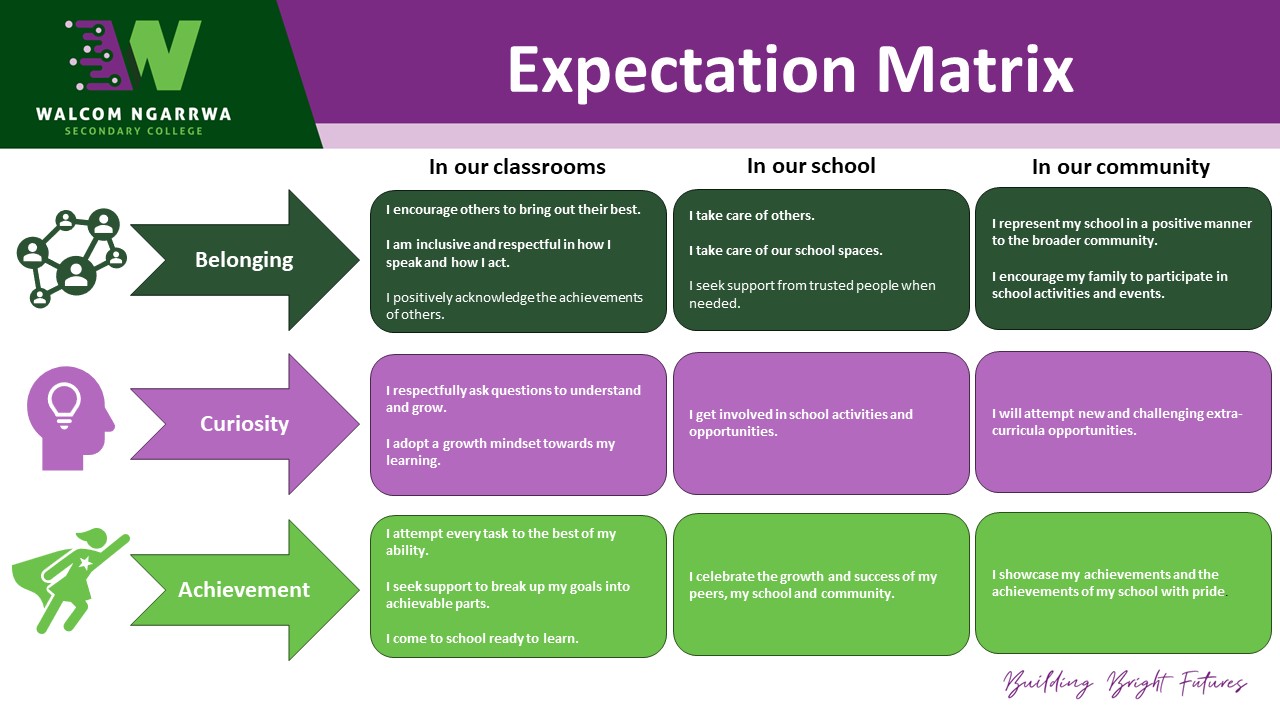 WALCOM NGARRWA
SECONDARY COLLEGE

Expectation Matrix

| | In our classrooms | In our school | In our community |
|---|---|---|---|
| Belonging | I encourage others to bring out their best. I am inclusive and respectful in how I speak and how I act. I positively acknowledge the achievements of others. | I take care of others. I take care of our school spaces. I seek support from trusted people when needed. | I represent my school in a positive manner to the broader community. I encourage my family to participate in school activities and events. |
| Curiosity | I respectfully ask questions to understand and grow. I adopt a growth mindset towards my learning. | I get involved in school activities and opportunities. | I will attempt new and challenging extra-curricula opportunities. |
| Achievement | I attempt every task to the best of my ability. I seek support to break up my goals into achievable parts. I come to school ready to learn. | I celebrate the growth and success of my peers, my school and community. | I showcase my achievements and the achievements of my school with pride. |

Building Bright Futures